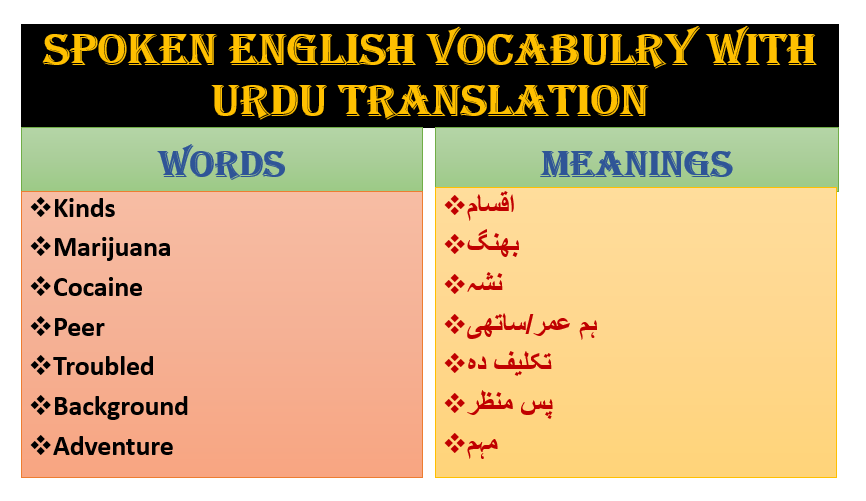 SPOKEN ENGLISH VOCABULRY WITH URDU TRANSLATION

| WORDS | MEANINGS |
|---|---|
| ❖Kinds | ❖اقسام |
| ❖Marijuana | ❖بھنگ |
| ❖Cocaine | ❖نشہ |
| ❖Peer | ❖ہم عمر/ساتھی |
| ❖Troubled | ❖تکلیف دہ |
| ❖Background | ❖پس منظر |
| ❖Adventure | ❖مہم |